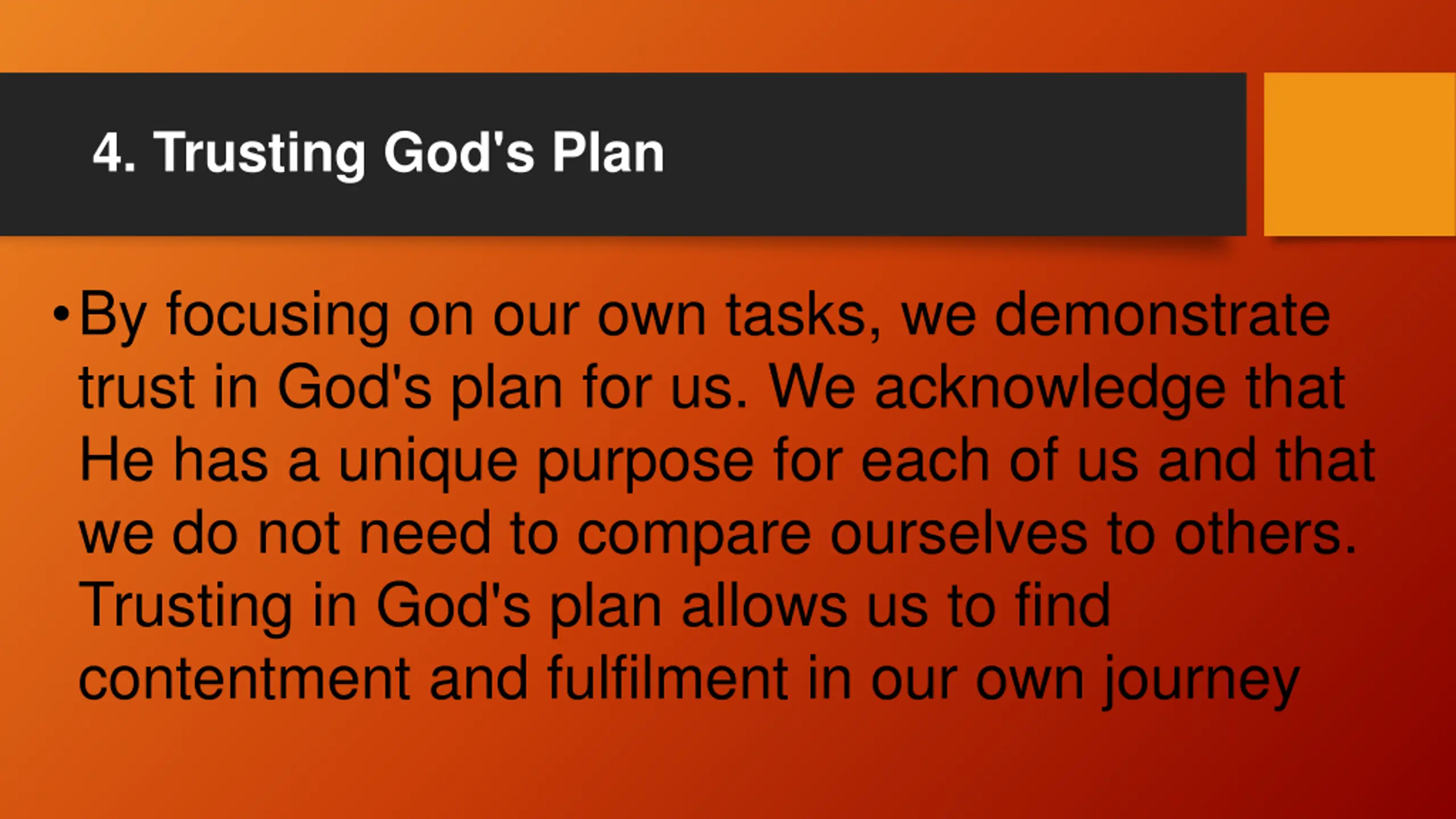 4. Trusting God's Plan

• By focusing on our own tasks, we demonstrate trust in God's plan for us. We acknowledge that He has a unique purpose for each of us and that we do not need to compare ourselves to others. Trusting in God's plan allows us to find contentment and fulfilment in our own journey